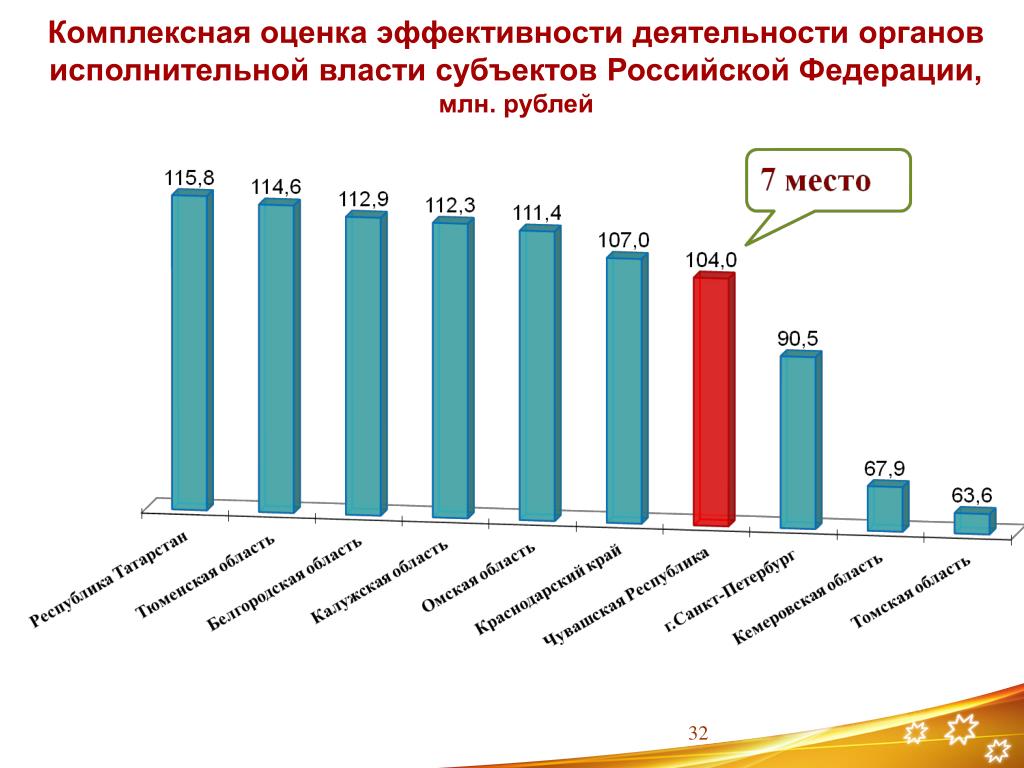 Комплексная оценка эффективности деятельности органов исполнительной власти субъектов Российской Федерации, млн. рублей

7 место

115,8
114,6
112,9
112,3
111,4
107,0
104,0
90,5
67,9
63,6

Республика Татарстан
Тюменская область
Белгородская область
Калужская область
Омская область
Краснодарский край
Чувашская Республика
г.Санкт-Петербург
Кемеровская область
Томская область

32